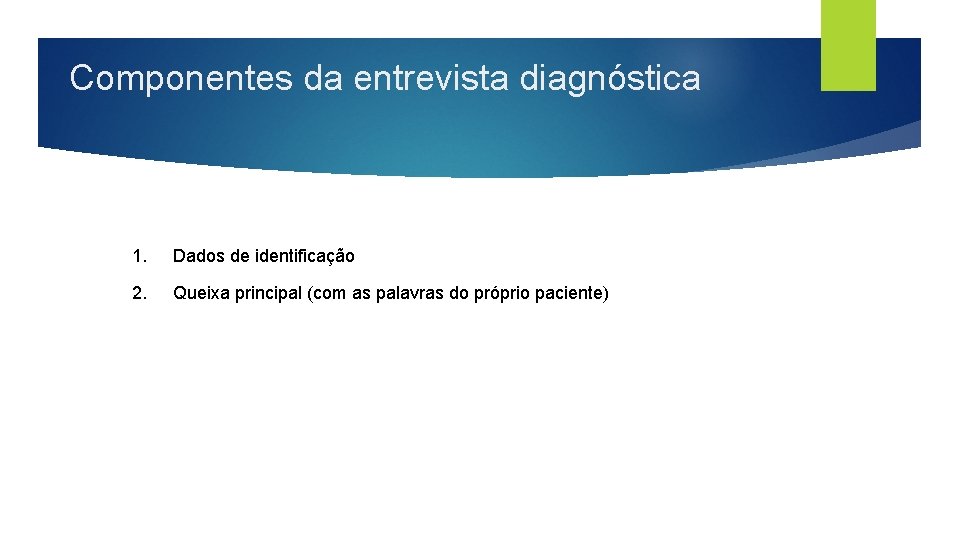 Componentes da entrevista diagnóstica

1. Dados de identificação

2. Queixa principal (com as palavras do próprio paciente)